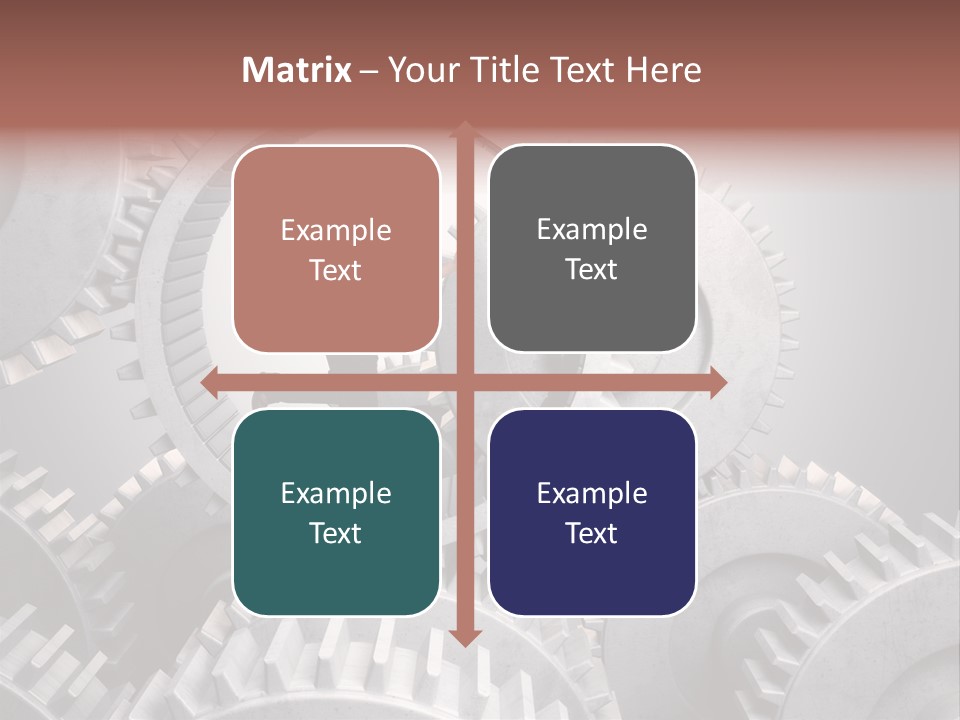 Matrix – Your Title Text Here

Example Text

Example Text

Example Text

Example Text